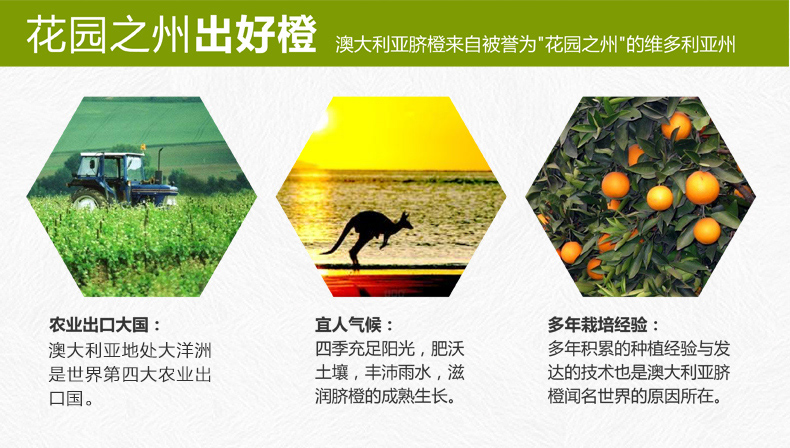 花园之州出好橙 澳大利亚脐橙来自被誉为"花园之州"的维多利亚州

农业出口大国：
澳大利亚地处大洋洲是世界第四大农业出口国。

宜人气候：
四季充足阳光，肥沃土壤，丰沛雨水，滋润脐橙的成熟生长。

多年栽培经验：
多年积累的种植经验与发达的技术也是澳大利亚脐橙闻名世界的原因所在。